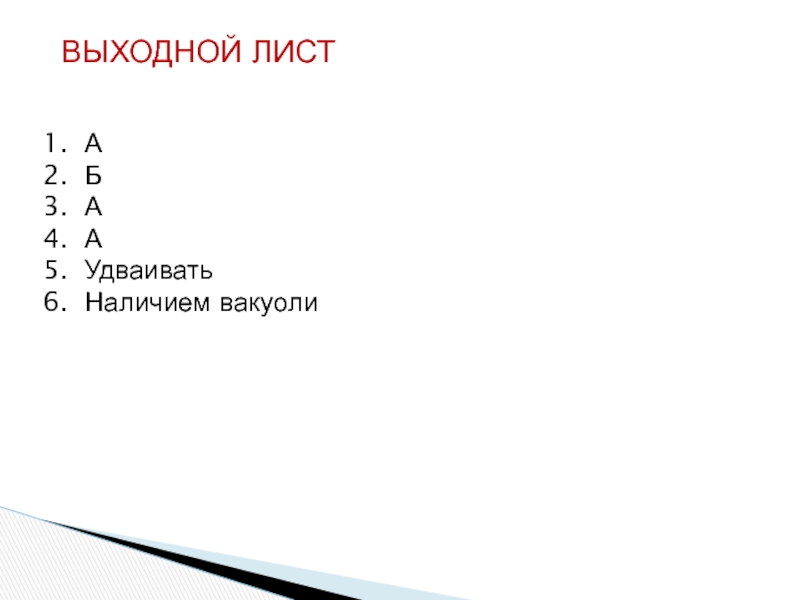 ВЫХОДНОЙ ЛИСТ

1. А
2. Б
3. А
4. А
5. Удваивать
6. Наличием вакуоли